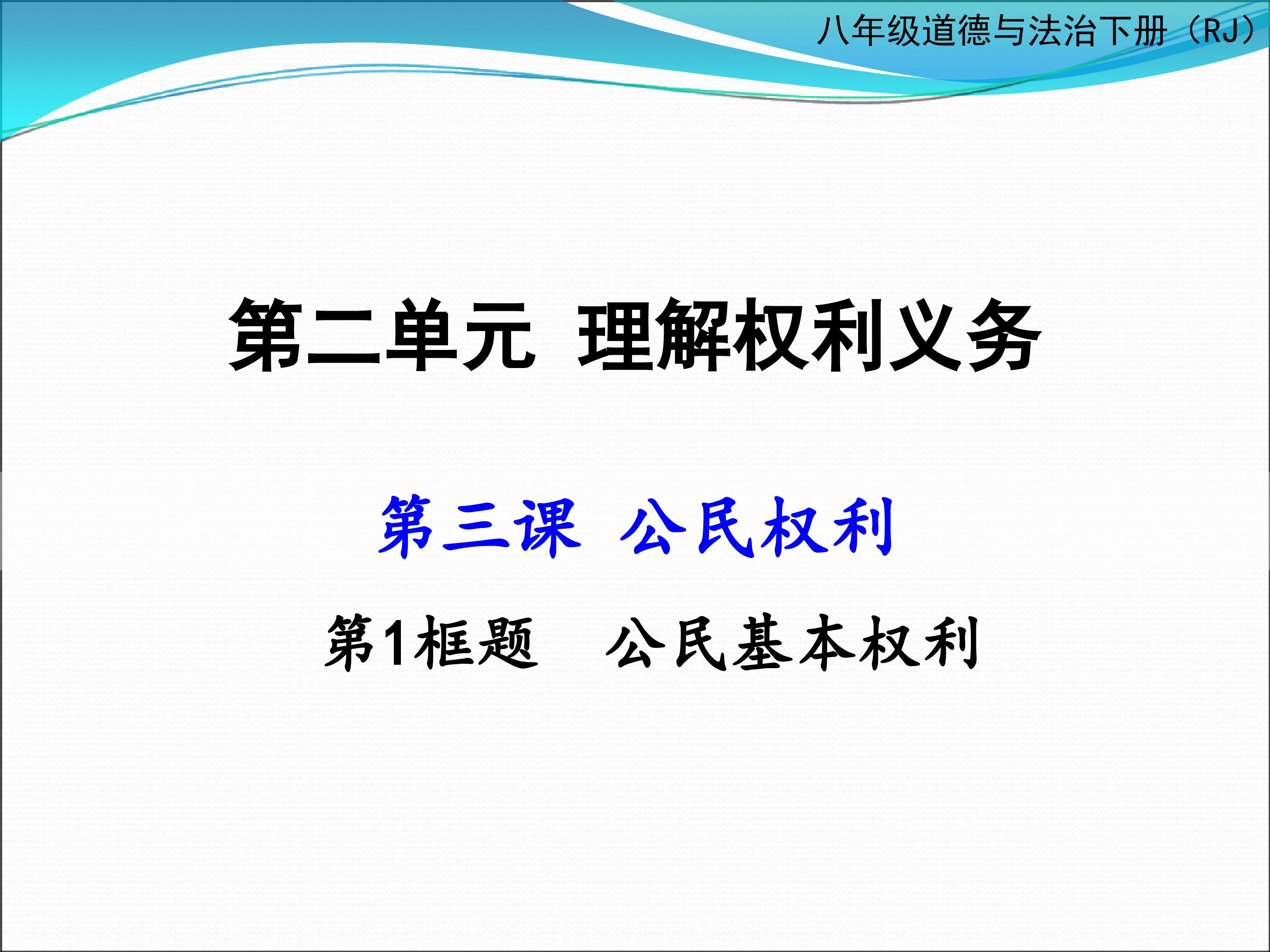 八年级道德与法治下册（RJ）

第二单元 理解权利义务

第三课 公民权利

第1框题 公民基本权利